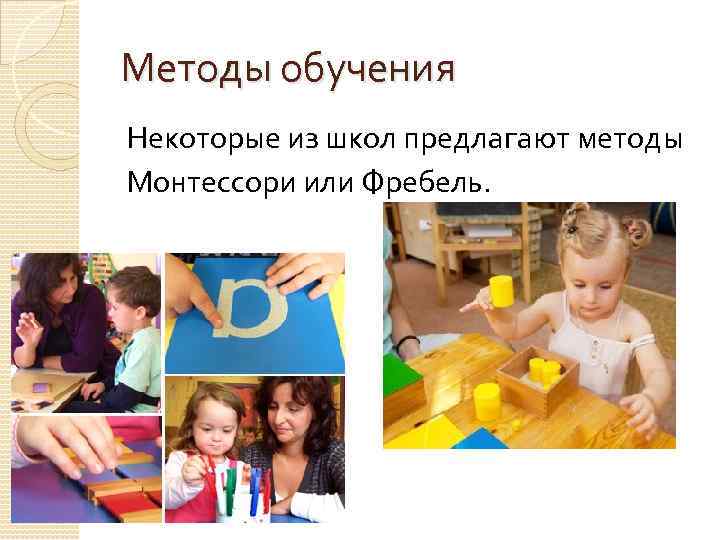 Методы обучения

Некоторые из школ предлагают методы Монтессори или Фребель.

p